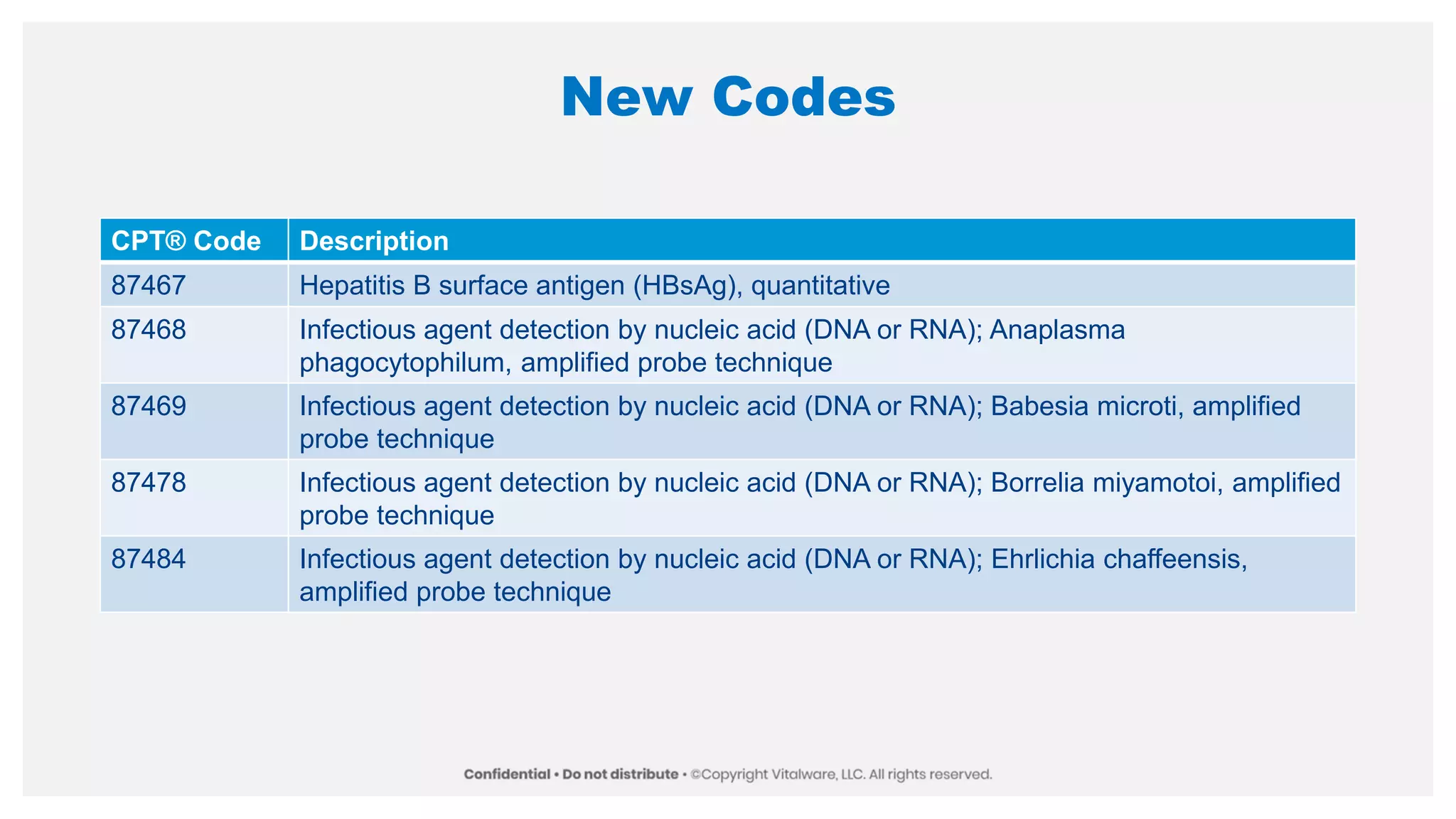 New Codes

| CPT® Code | Description |
|---|---|
| 87467 | Hepatitis B surface antigen (HBsAg), quantitative |
| 87468 | Infectious agent detection by nucleic acid (DNA or RNA); Anaplasma phagocytophilum, amplified probe technique |
| 87469 | Infectious agent detection by nucleic acid (DNA or RNA); Babesia microti, amplified probe technique |
| 87478 | Infectious agent detection by nucleic acid (DNA or RNA); Borrelia miyamotoi, amplified probe technique |
| 87484 | Infectious agent detection by nucleic acid (DNA or RNA); Ehrlichia chaffeensis, amplified probe technique |

Confidential • Do not distribute • ©Copyright Vitalware, LLC. All rights reserved.